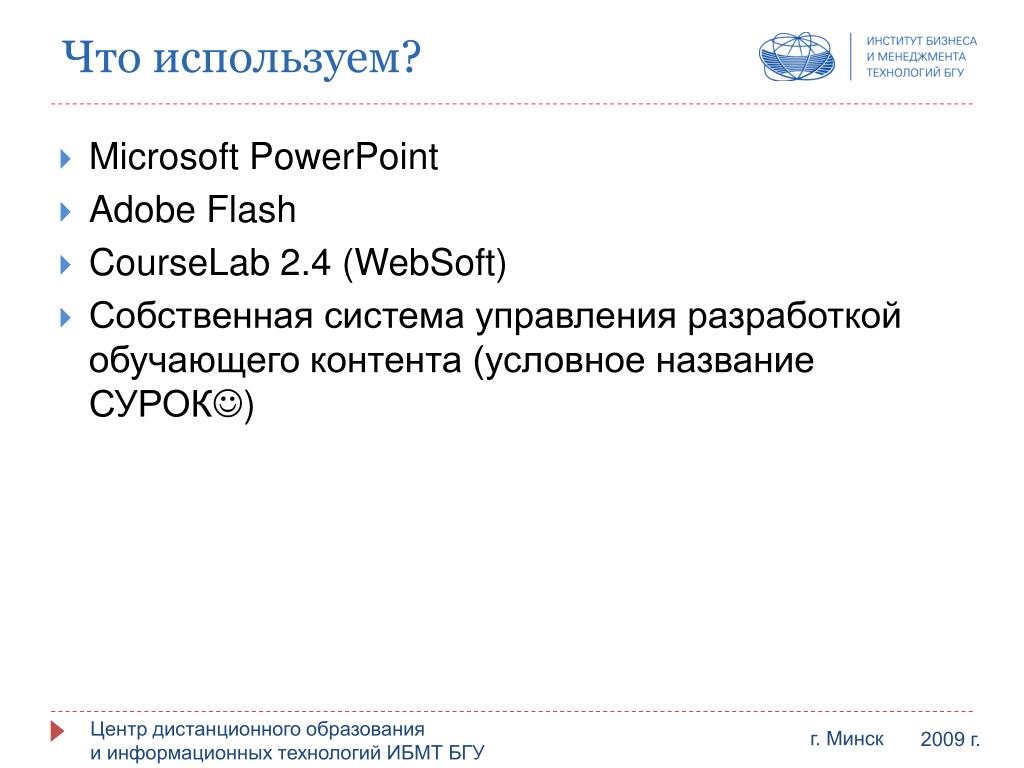 Что используем?

ИНСТИТУТ БИЗНЕСА
И МЕНЕДЖМЕНТА
ТЕХНОЛОГИЙ БГУ

Microsoft PowerPoint

Adobe Flash

CourseLab 2.4 (WebSoft)

Собственная система управления разработкой обучающего контента (условное название СУРОК☺)

Центр дистанционного образования
и информационных технологий ИБМТ БГУ

г. Минск

2009 г.